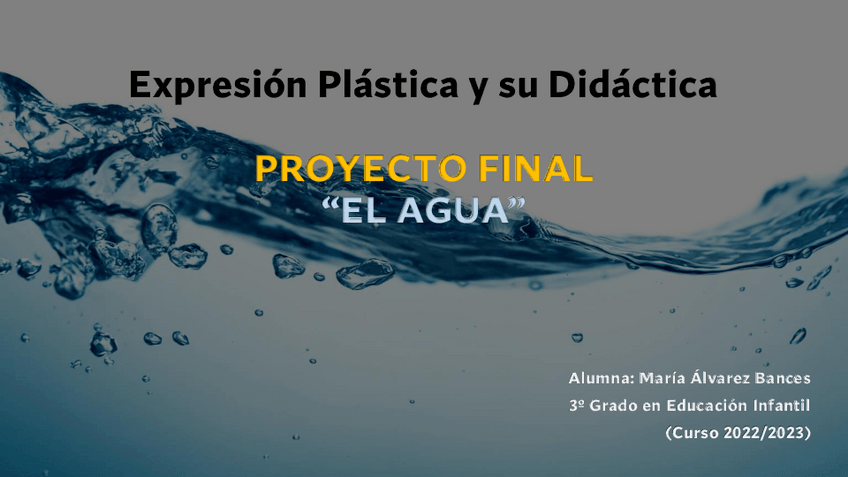 Expresión Plástica y su Didáctica

PROYECTO FINAL
“EL AGUA”

Alumna: María Álvarez Bances
3º Grado en Educación Infantil
(Curso 2022/2023)